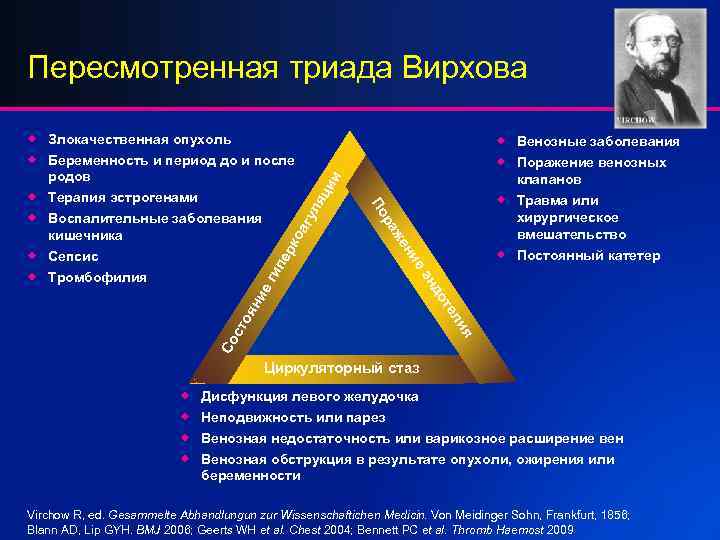 Пересмотренная триада Вирхова

VIRCHOW

- Злокачественная опухоль
- Беременность и период до и после родов
- Терапия эстрогенами
- Воспалительные заболевания кишечника
- Сепсис
- Тромбофилия

Состояние гиперкоагуляции

Поражение эндотелия

Циркуляторный стаз

- Венозные заболевания
- Поражение венозных клапанов
- Травма или хирургическое вмешательство
- Постоянный катетер

- Дисфункция левого желудочка
- Неподвижность или парез
- Венозная недостаточность или варикозное расширение вен
- Венозная обструкция в результате опухоли, ожирения или беременности

Virchow R, ed. Gesammelte Abhandlungun zur Wissenschaftichen Medicin. Von Meidinger Sohn, Frankfurt, 1856; Blann AD, Lip GYH. BMJ 2006; Geerts WH et al. Chest 2004; Bennett PC et al. Thromb Haemost 2009